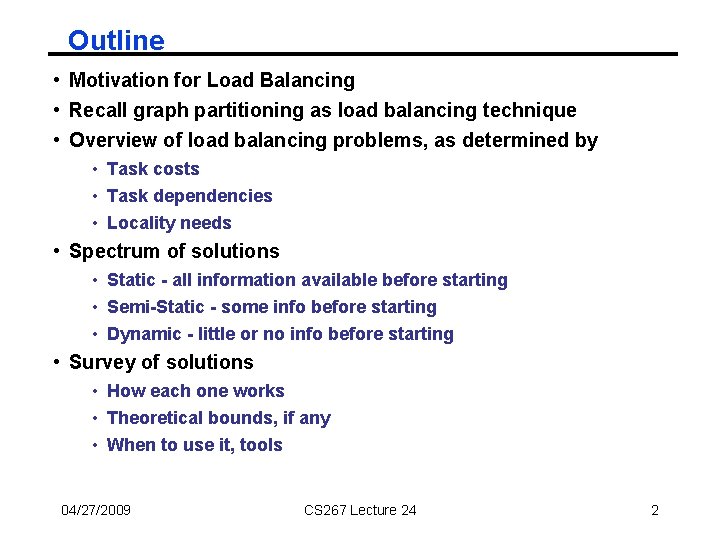 Outline

• Motivation for Load Balancing
• Recall graph partitioning as load balancing technique
• Overview of load balancing problems, as determined by
  • Task costs
  • Task dependencies
  • Locality needs
• Spectrum of solutions
  • Static - all information available before starting
  • Semi-Static - some info before starting
  • Dynamic - little or no info before starting
• Survey of solutions
  • How each one works
  • Theoretical bounds, if any
  • When to use it, tools

04/27/2009 CS267 Lecture 24 2